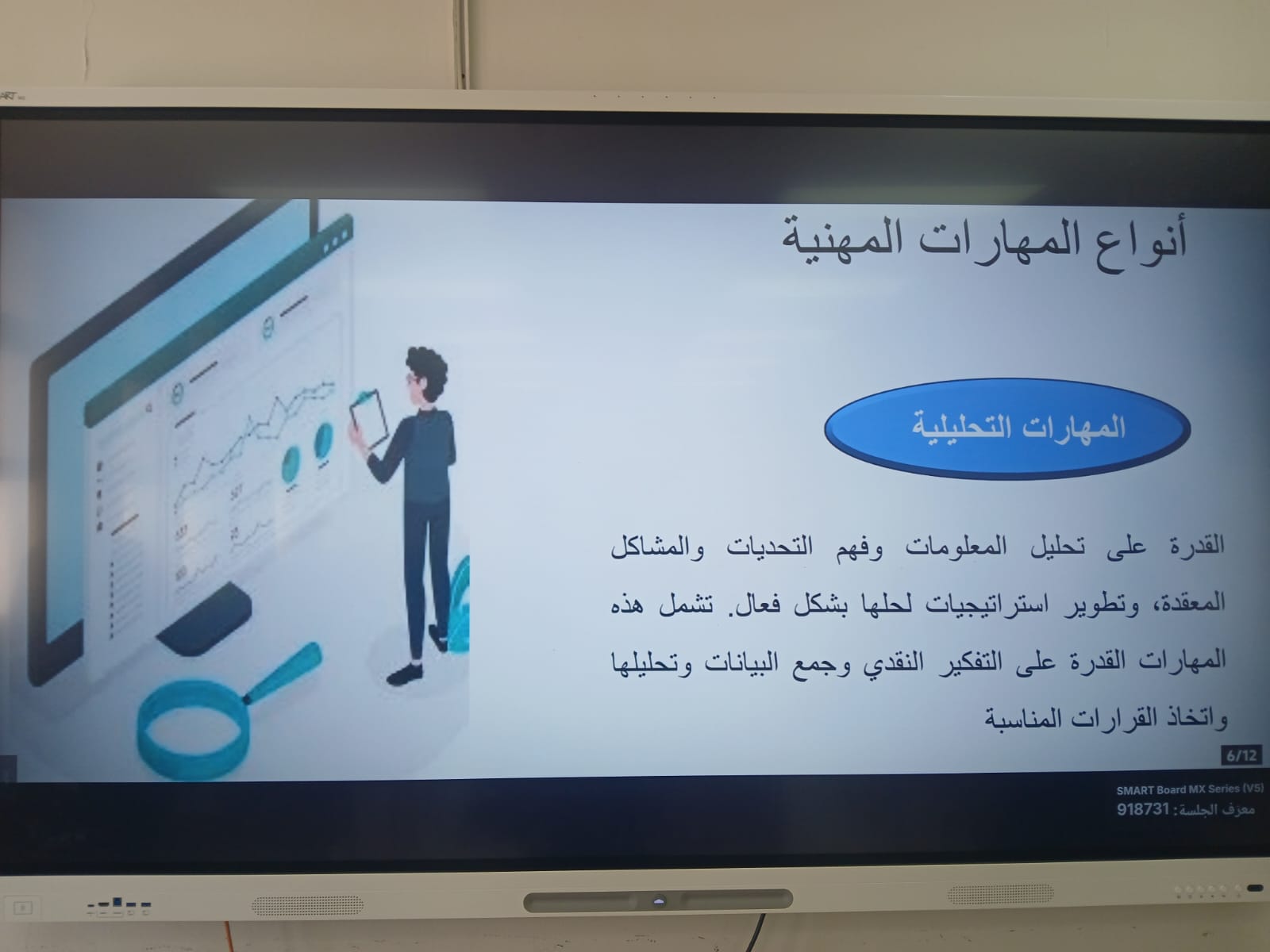 أنواع المهارات المهنية

المهارات التحليلية

القدرة على تحليل المعلومات وفهم التحديات والمشاكل المعقدة، وتطوير استراتيجيات لحلها بشكل فعال. تشمل هذه المهارات القدرة على التفكير النقدي وجمع البيانات وتحليلها واتخاذ القرارات المناسبة

6/12

SMART Board MX Series (V5)
معرف الجلسة: 918731